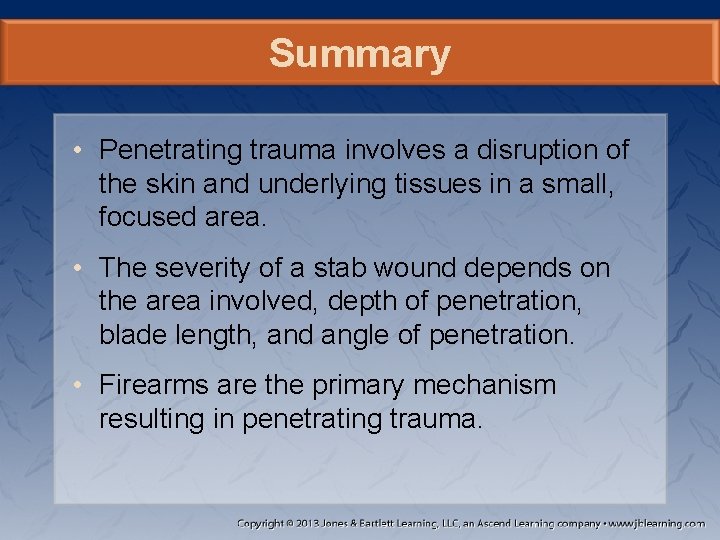 Summary

• Penetrating trauma involves a disruption of the skin and underlying tissues in a small, focused area.

• The severity of a stab wound depends on the area involved, depth of penetration, blade length, and angle of penetration.

• Firearms are the primary mechanism resulting in penetrating trauma.

Copyright © 2013 Jones & Bartlett Learning, LLC, an Ascend Learning company • www.jblearning.com